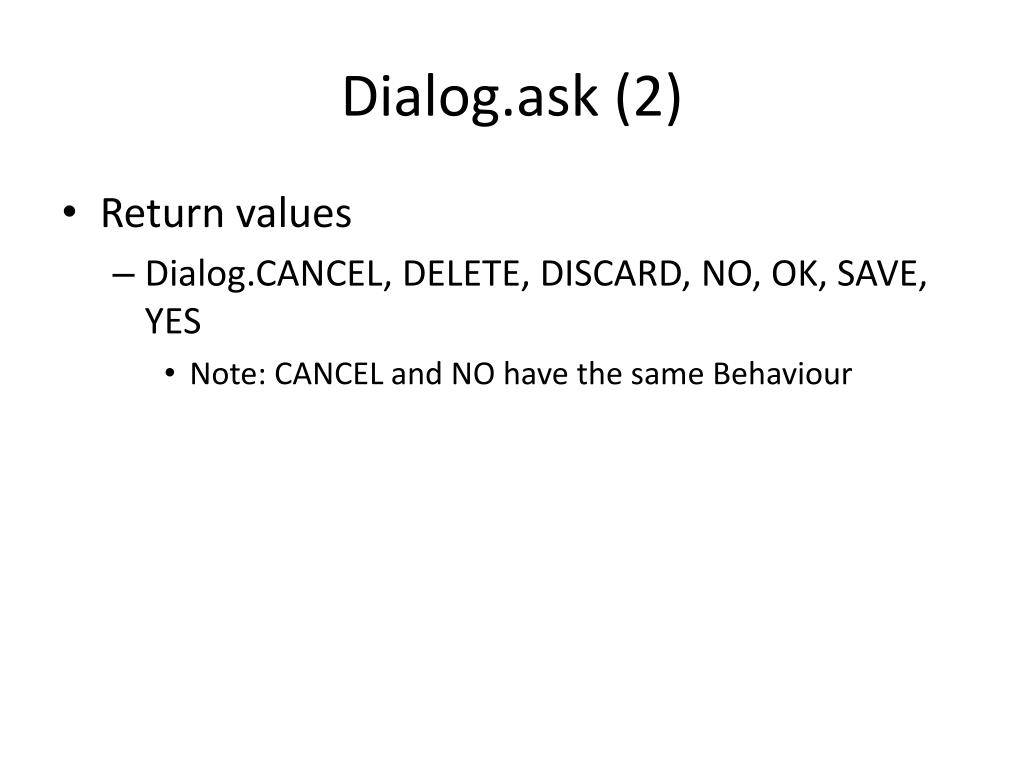 Dialog.ask (2)

• Return values
  – Dialog.CANCEL, DELETE, DISCARD, NO, OK, SAVE, YES
    • Note: CANCEL and NO have the same Behaviour